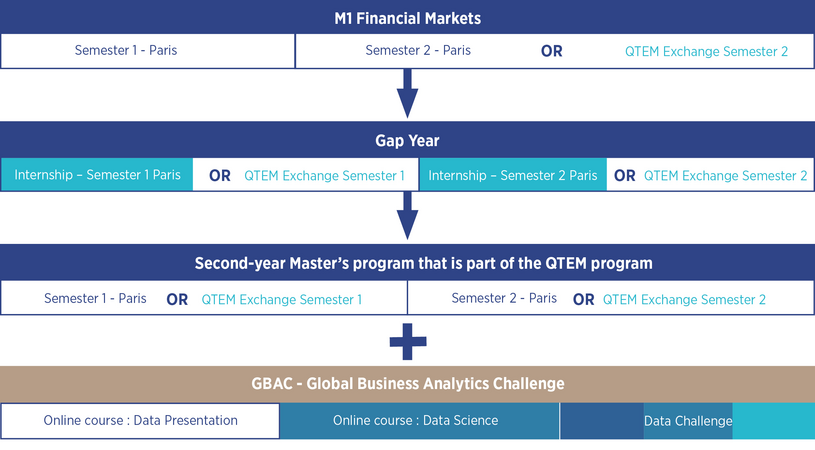 M1 Financial Markets

Semester 1 - Paris

Semester 2 - Paris OR QTEM Exchange Semester 2

Gap Year

Internship – Semester 1 Paris OR QTEM Exchange Semester 1

Internship – Semester 2 Paris OR QTEM Exchange Semester 2

Second-year Master's program that is part of the QTEM program

Semester 1 - Paris OR QTEM Exchange Semester 1

Semester 2 - Paris OR QTEM Exchange Semester 2

GBAC - Global Business Analytics Challenge

Online course : Data Presentation

Online course : Data Science

Data Challenge